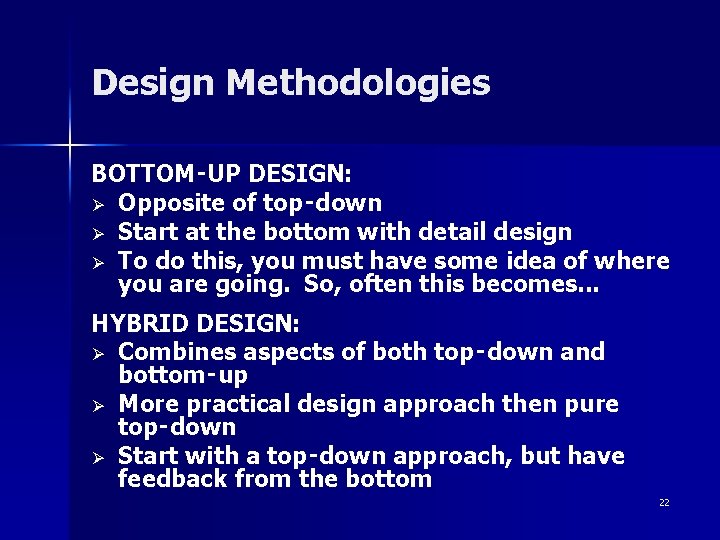 Design Methodologies

BOTTOM-UP DESIGN:
➢ Opposite of top-down
➢ Start at the bottom with detail design
➢ To do this, you must have some idea of where you are going. So, often this becomes...

HYBRID DESIGN:
➢ Combines aspects of both top-down and bottom-up
➢ More practical design approach then pure top-down
➢ Start with a top-down approach, but have feedback from the bottom

22